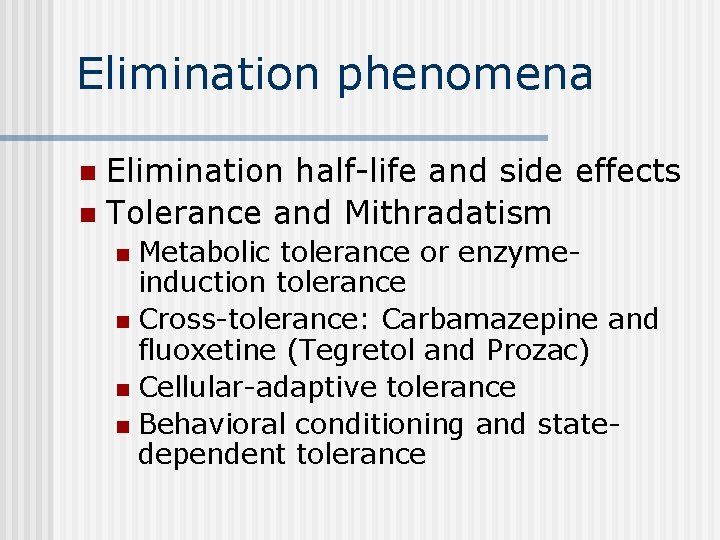 Elimination phenomena

- Elimination half-life and side effects
- Tolerance and Mithradatism
  - Metabolic tolerance or enzyme-induction tolerance
  - Cross-tolerance: Carbamazepine and fluoxetine (Tegretol and Prozac)
  - Cellular-adaptive tolerance
  - Behavioral conditioning and state-dependent tolerance